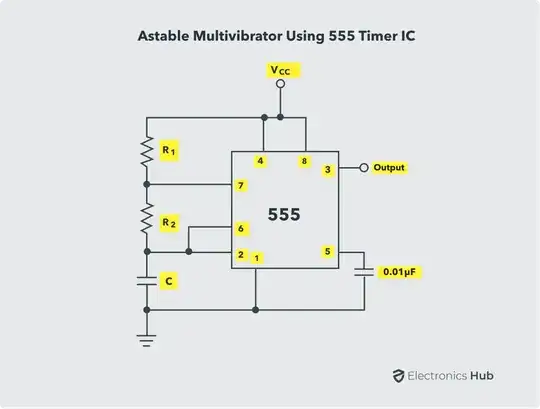 Astable Multivibrator Using 555 Timer IC

$V_{CC}$

$R_1$

$R_2$

C

4

8

3

Output

7

555

6

2

1

5

0.01μF

Electronics Hub